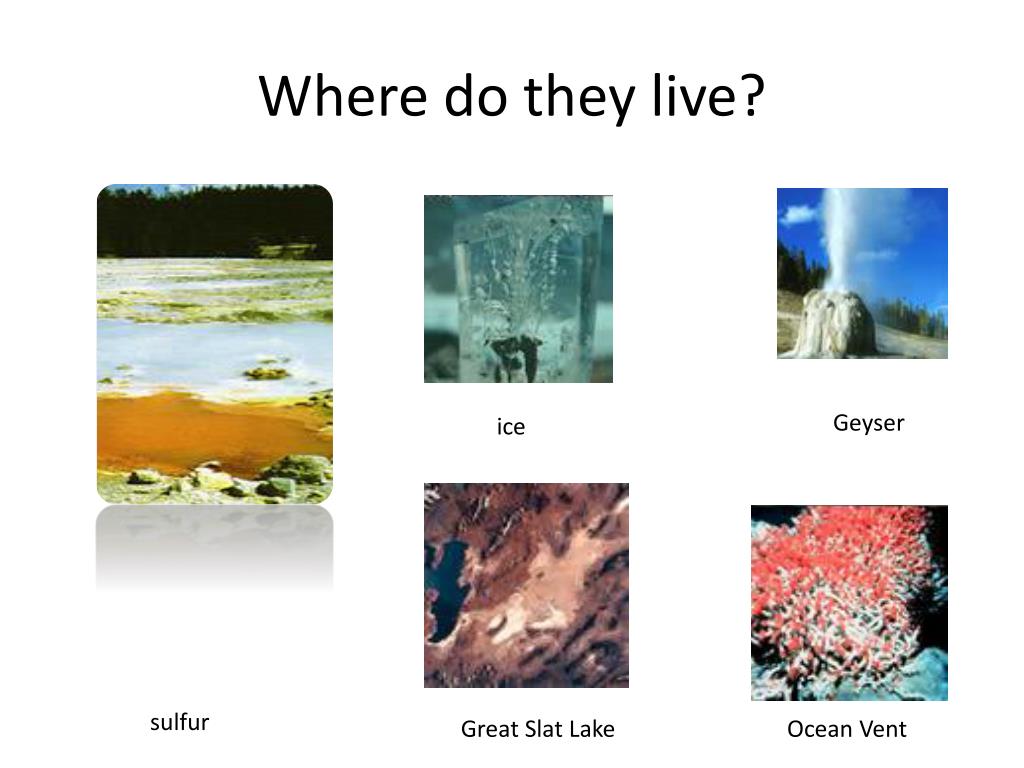 Where do they live?

ice

Geyser

sulfur

Great Slat Lake

Ocean Vent